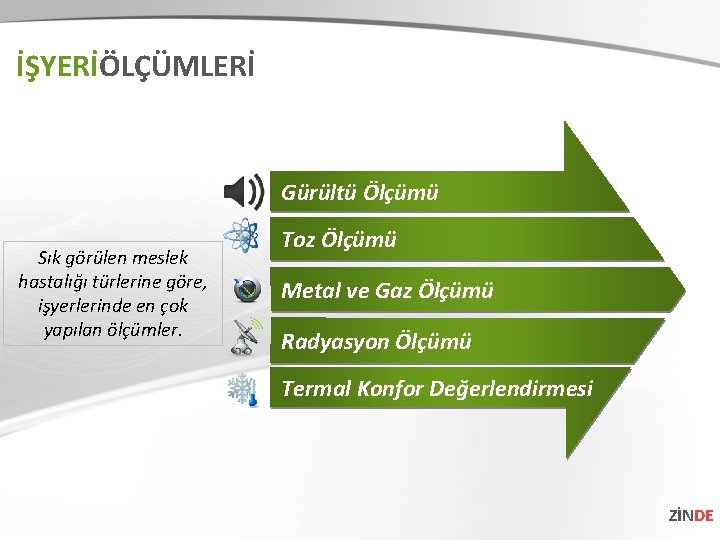 İŞYERİÖLÇÜMLERİ

Sık görülen meslek hastalığı türlerine göre, işyerlerinde en çok yapılan ölçümler.

Gürültü Ölçümü

Toz Ölçümü

Metal ve Gaz Ölçümü

Radyasyon Ölçümü

Termal Konfor Değerlendirmesi

ZİNDE